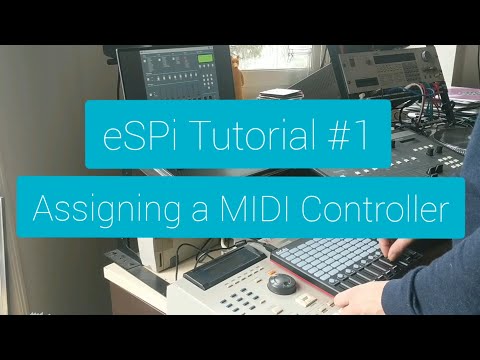 eSPi Tutorial #1

Assigning a MIDI Controller